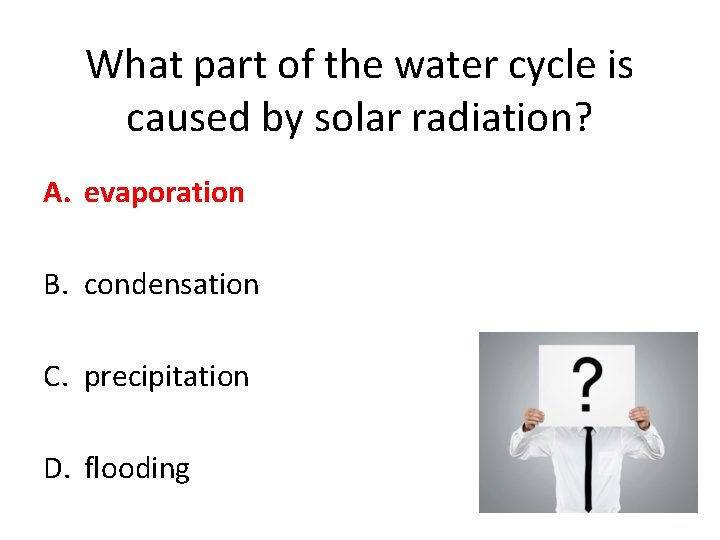 What part of the water cycle is caused by solar radiation?

A. evaporation

B. condensation

C. precipitation

D. flooding

?